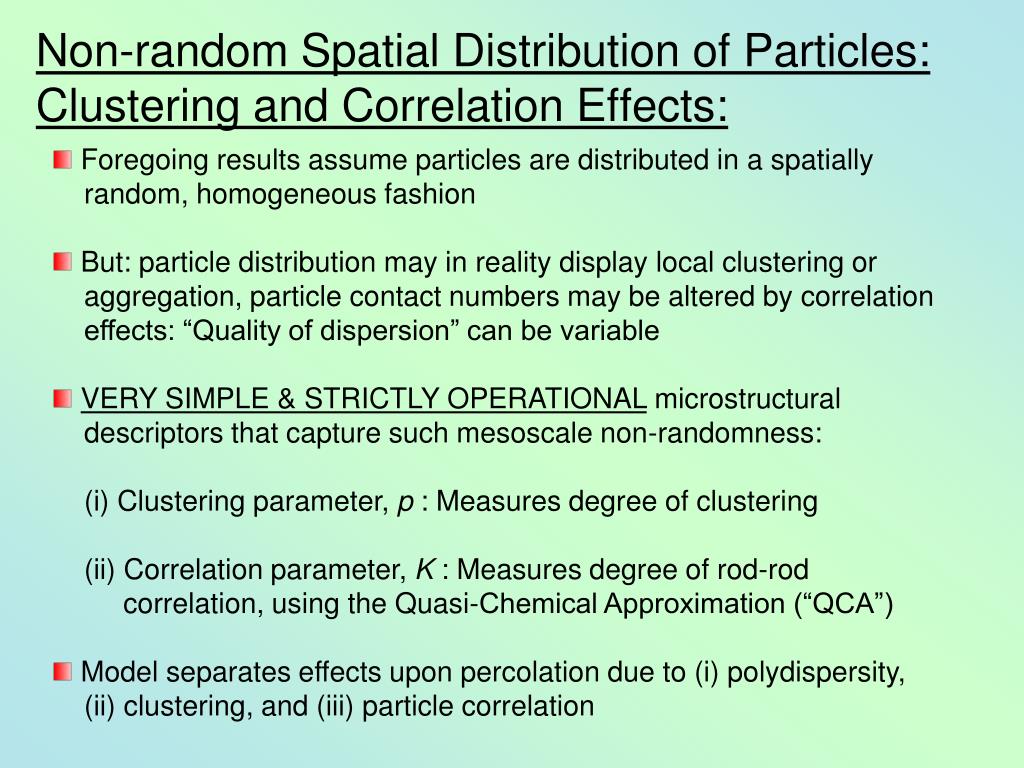 Non-random Spatial Distribution of Particles: Clustering and Correlation Effects:

Foregoing results assume particles are distributed in a spatially random, homogeneous fashion

But: particle distribution may in reality display local clustering or aggregation, particle contact numbers may be altered by correlation effects: “Quality of dispersion” can be variable

VERY SIMPLE & STRICTLY OPERATIONAL microstructural descriptors that capture such mesoscale non-randomness:

(i) Clustering parameter, $p$ : Measures degree of clustering

(ii) Correlation parameter, $K$ : Measures degree of rod-rod correlation, using the Quasi-Chemical Approximation (“QCA”)

Model separates effects upon percolation due to (i) polydispersity, (ii) clustering, and (iii) particle correlation